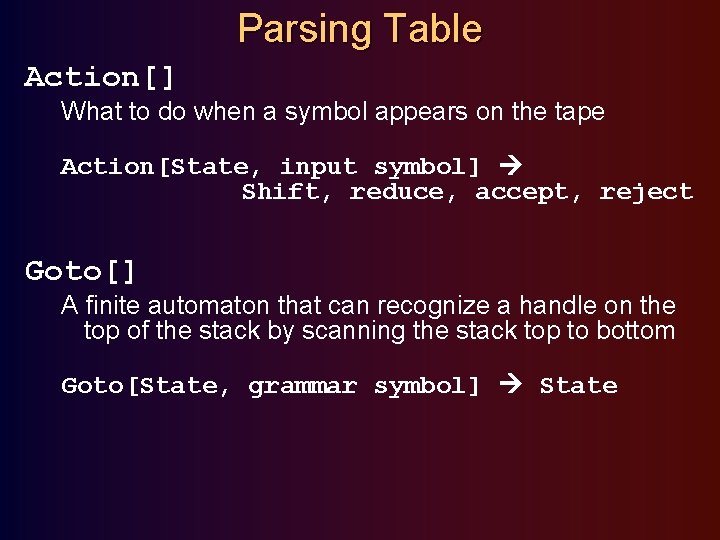 Parsing Table

Action[]

What to do when a symbol appears on the tape

Action[State, input symbol] → Shift, reduce, accept, reject

Goto[]

A finite automaton that can recognize a handle on the top of the stack by scanning the stack top to bottom

Goto[State, grammar symbol] → State